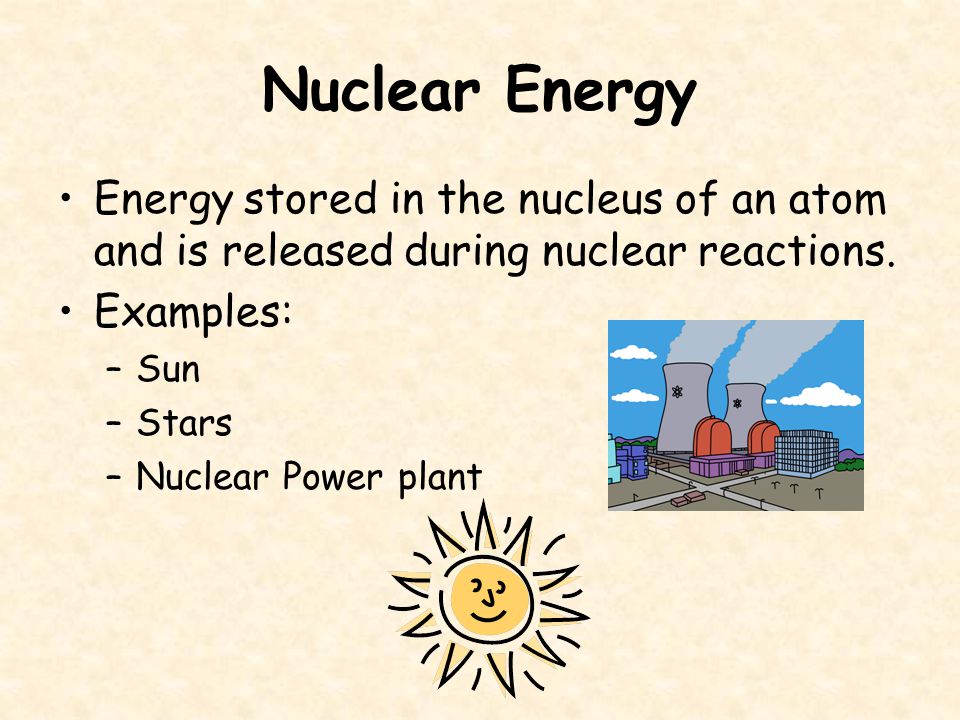 Nuclear Energy

• Energy stored in the nucleus of an atom and is released during nuclear reactions.

• Examples:
– Sun
– Stars
– Nuclear Power plant